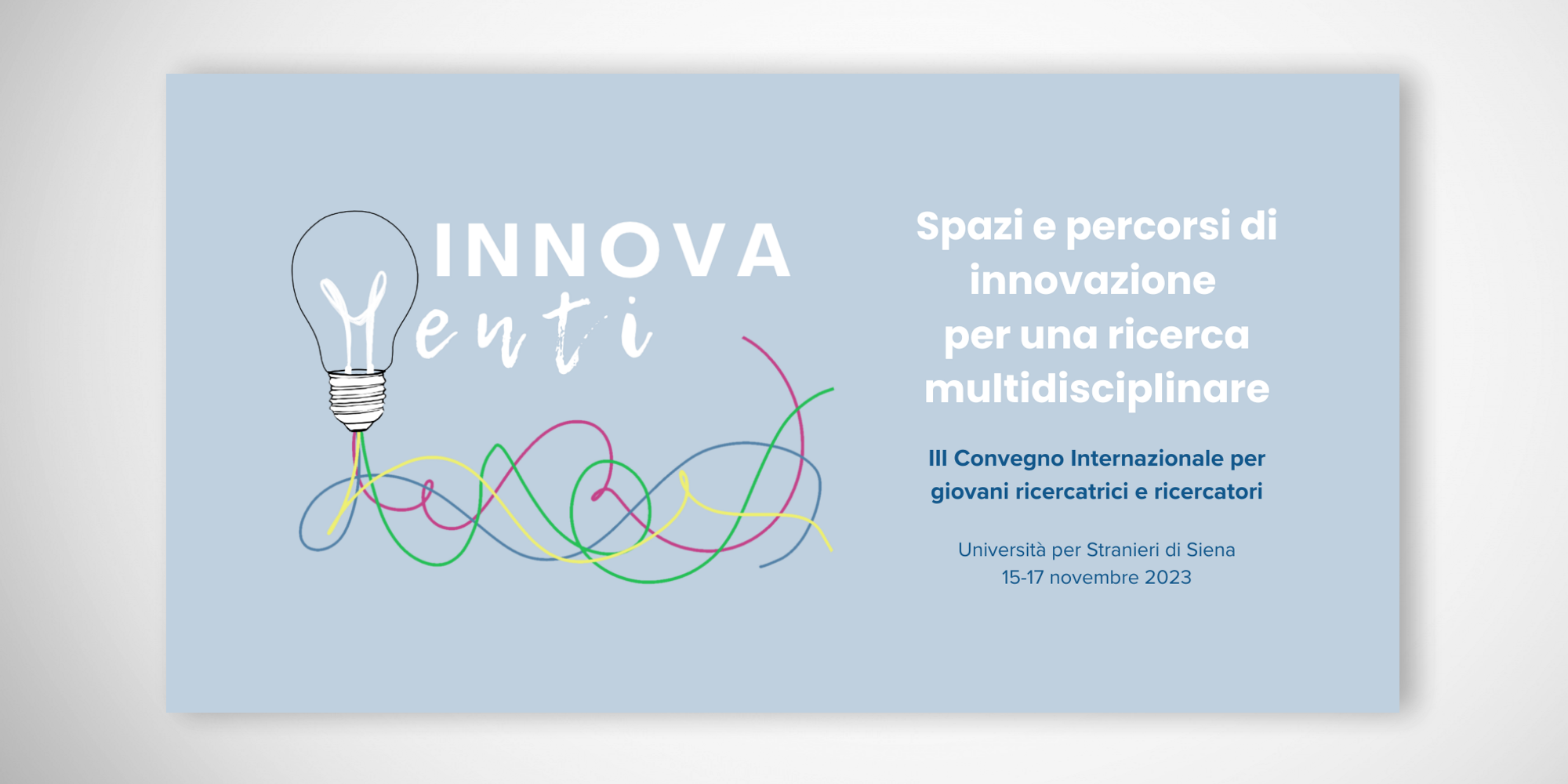 INNOVA
Menti

Spazi e percorsi di innovazione per una ricerca multidisciplinare

III Convegno Internazionale per giovani ricercatrici e ricercatori

Università per Stranieri di Siena
15-17 novembre 2023